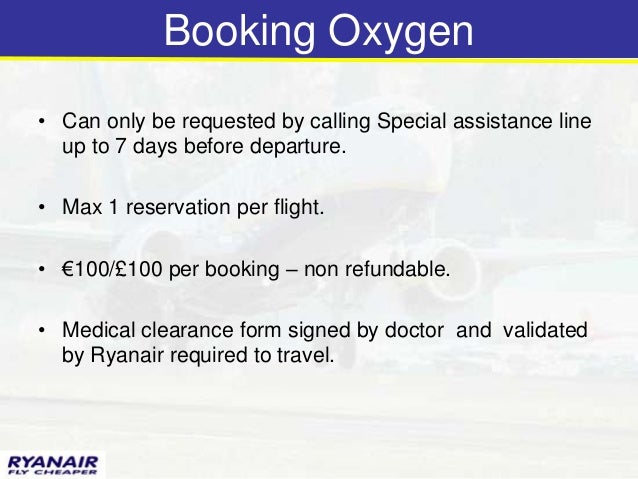 Booking Oxygen

• Can only be requested by calling Special assistance line up to 7 days before departure.

• Max 1 reservation per flight.

• €100/£100 per booking – non refundable.

• Medical clearance form signed by doctor and validated by Ryanair required to travel.

RYANAIR
FLY CHEAPER